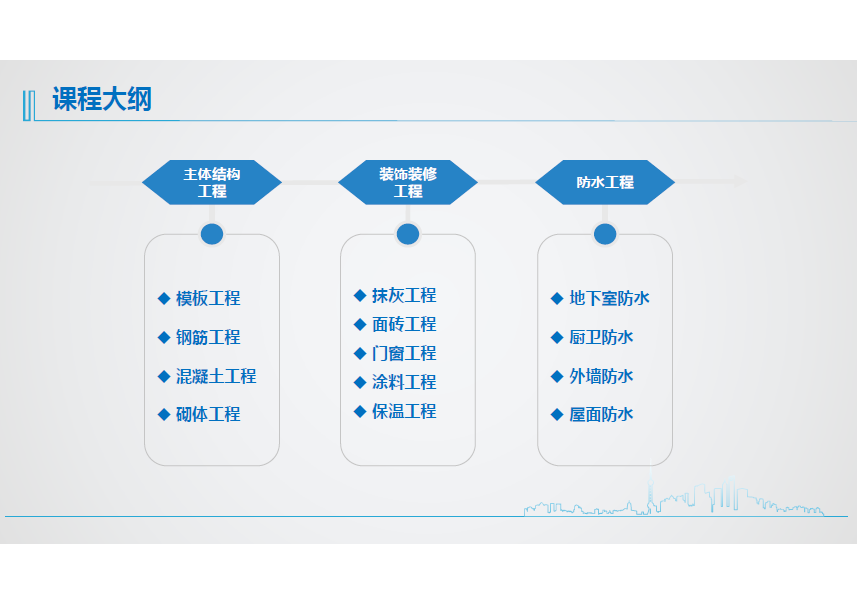 课程大纲

主体结构工程

◆ 模板工程
◆ 钢筋工程
◆ 混凝土工程
◆ 砌体工程

装饰装修工程

◆ 抹灰工程
◆ 面砖工程
◆ 门窗工程
◆ 涂料工程
◆ 保温工程

防水工程

◆ 地下室防水
◆ 厨卫防水
◆ 外墙防水
◆ 屋面防水